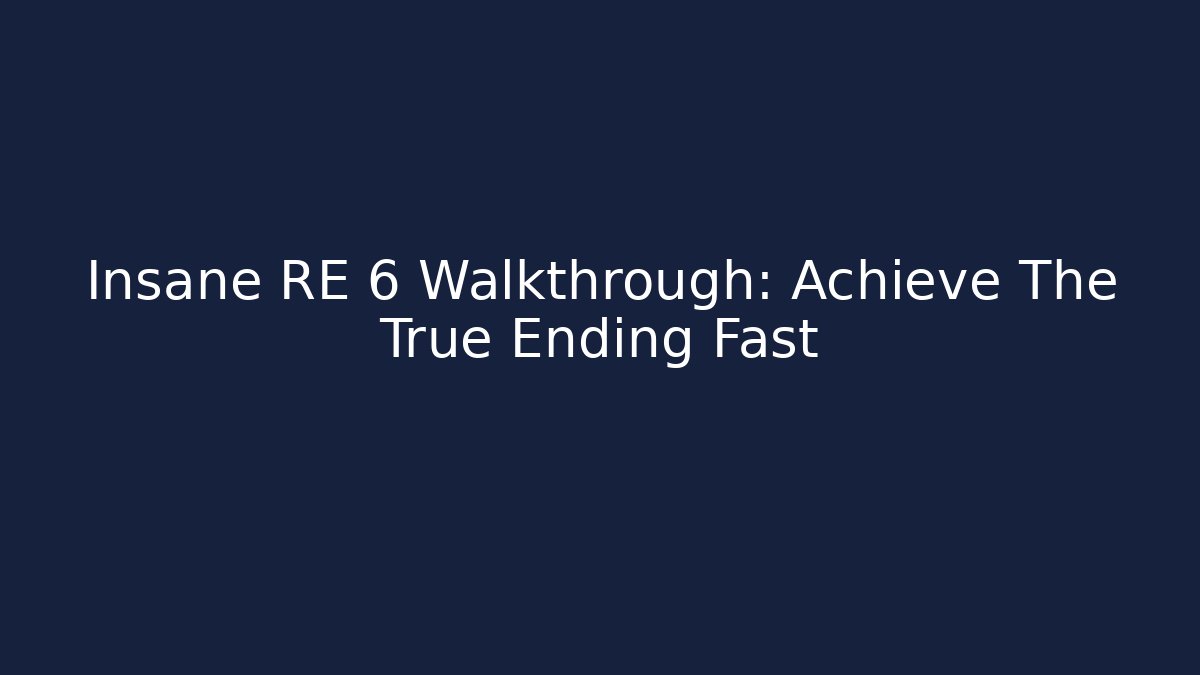 Insane RE 6 Walkthrough: Achieve The True Ending Fast